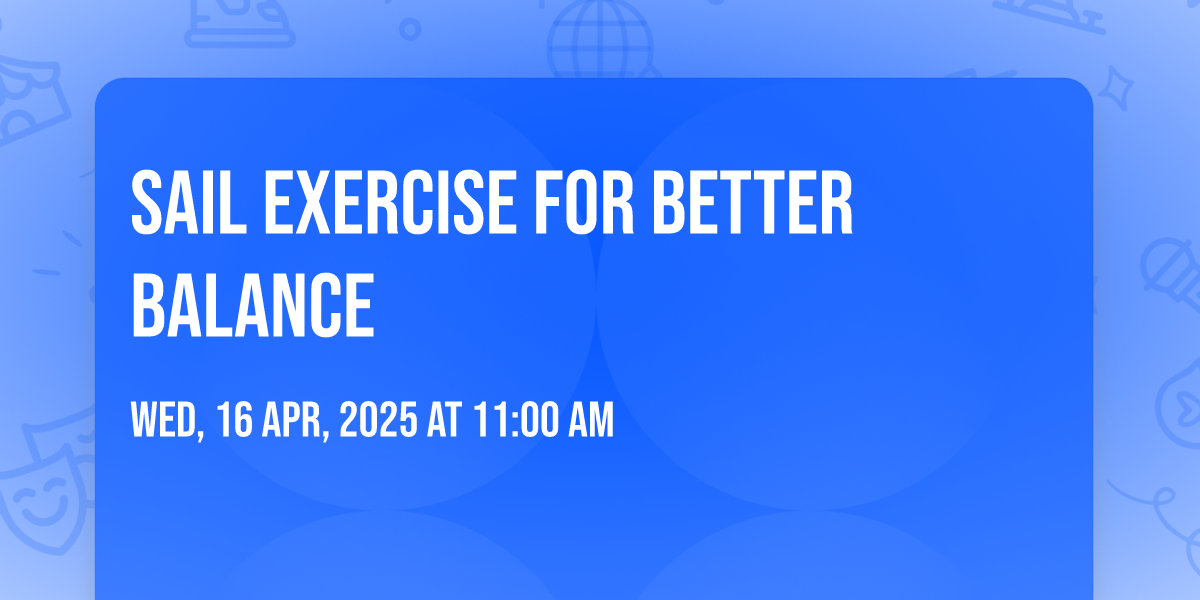 SAIL EXERCISE FOR BETTER BALANCE

WED, 16 APR, 2025 AT 11:00 AM